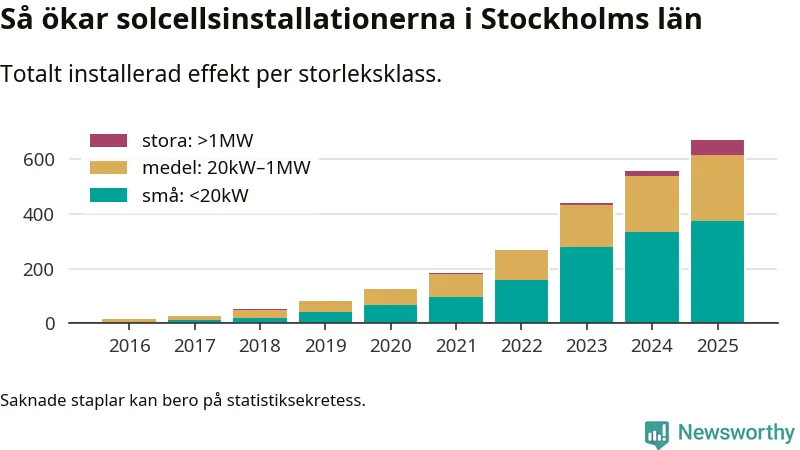 Så ökar solcellsinstallationerna i Stockholms län

Totalt installerad effekt per storleksklass.

stora: >1MW
medel: 20kW–1MW
små: <20kW

600
400
200
0

2016
2017
2018
2019
2020
2021
2022
2023
2024
2025

Saknade staplar kan bero på statistiksekretess.

Newsworthy